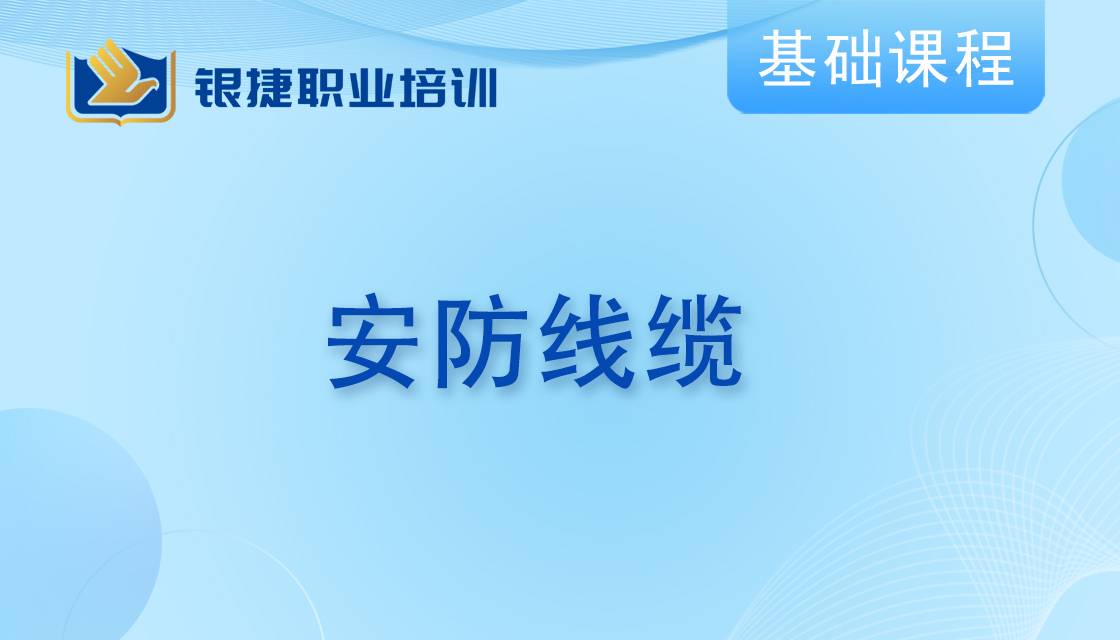 银捷职业培训

基础课程

安防线缆